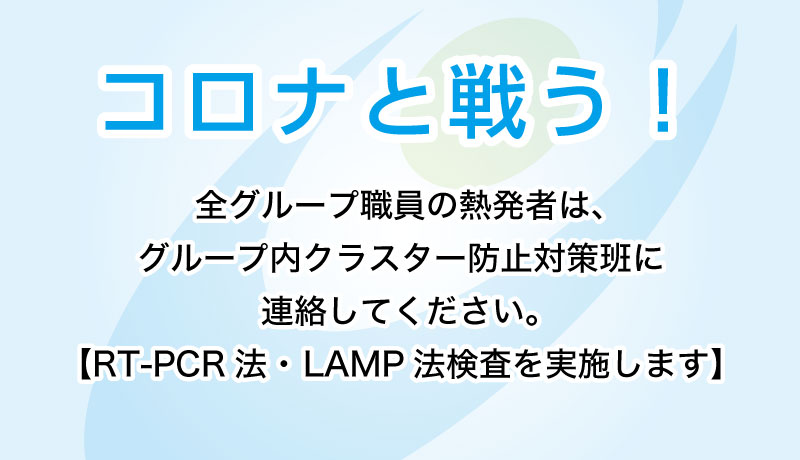 コロナと戦う！

全グループ職員の熱発者は、
グループ内クラスター防止対策班に
連絡してください。
【RT-PCR 法・LAMP 法検査を実施します】